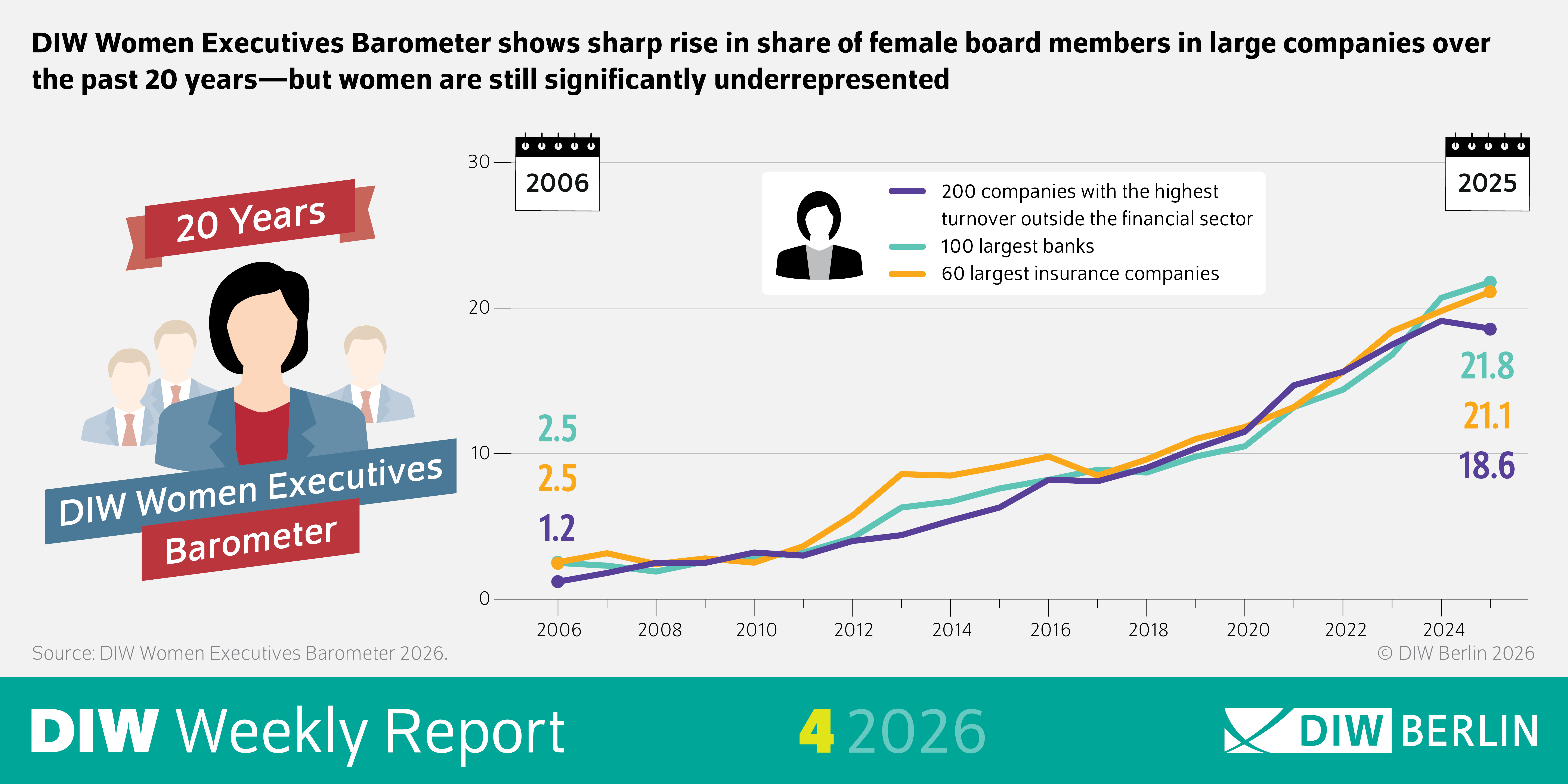 DIW Women Executives Barometer shows sharp rise in share of female board members in large companies over the past 20 years—but women are still significantly underrepresented

20 Years

DIW Women Executives Barometer

2006

2025

200 companies with the highest turnover outside the financial sector
100 largest banks
60 largest insurance companies

30
20
10
0

2.5
2.5
1.2

21.8
21.1
18.6

2006 2008 2010 2012 2014 2016 2018 2020 2022 2024

Source: DIW Women Executives Barometer 2026.

© DIW Berlin 2026

DIW Weekly Report 4 2026

DIW BERLIN